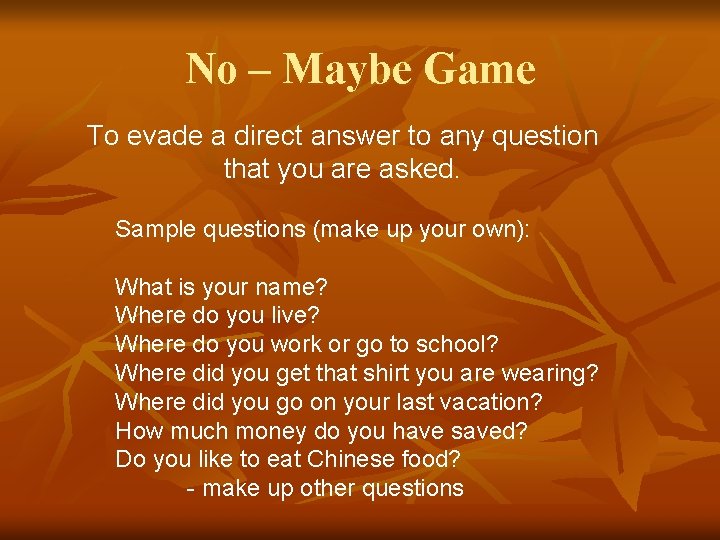 No – Maybe Game

To evade a direct answer to any question that you are asked.

Sample questions (make up your own):

What is your name?
Where do you live?
Where do you work or go to school?
Where did you get that shirt you are wearing?
Where did you go on your last vacation?
How much money do you have saved?
Do you like to eat Chinese food?
- make up other questions